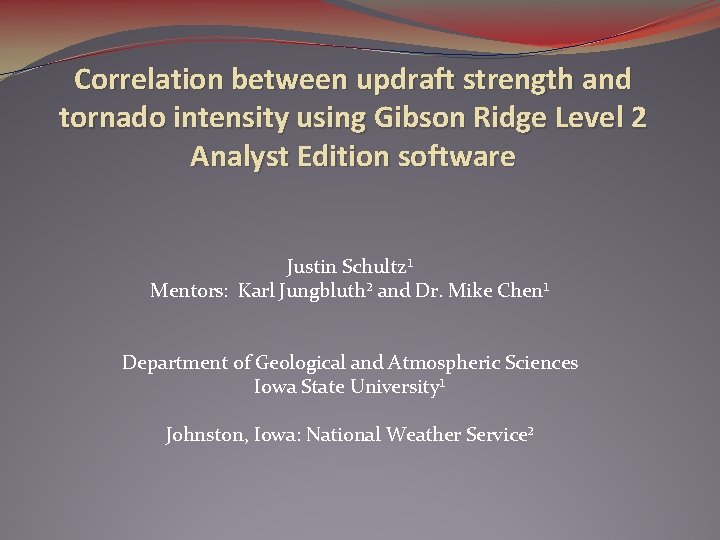 Correlation between updraft strength and tornado intensity using Gibson Ridge Level 2 Analyst Edition software

Justin Schultz$^1$
Mentors: Karl Jungbluth$^2$ and Dr. Mike Chen$^1$

Department of Geological and Atmospheric Sciences
Iowa State University$^1$

Johnston, Iowa: National Weather Service$^2$